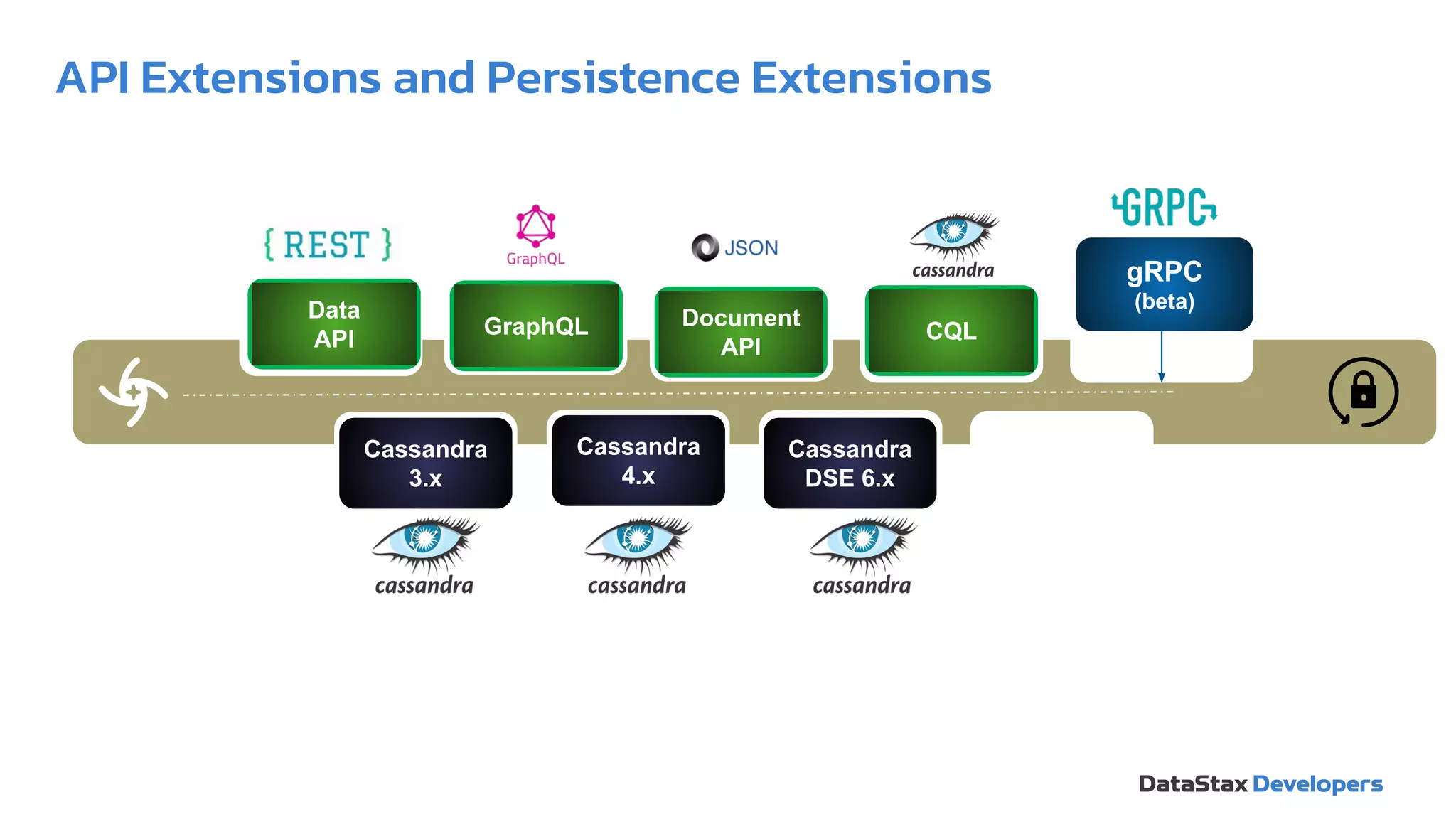 API Extensions and Persistence Extensions

{ REST }

GraphQL

JSON

cassandra

GRPC

Data API

GraphQL

Document API

CQL

gRPC (beta)

Cassandra 3.x

Cassandra 4.x

Cassandra DSE 6.x

cassandra

cassandra

cassandra

DataStax Developers